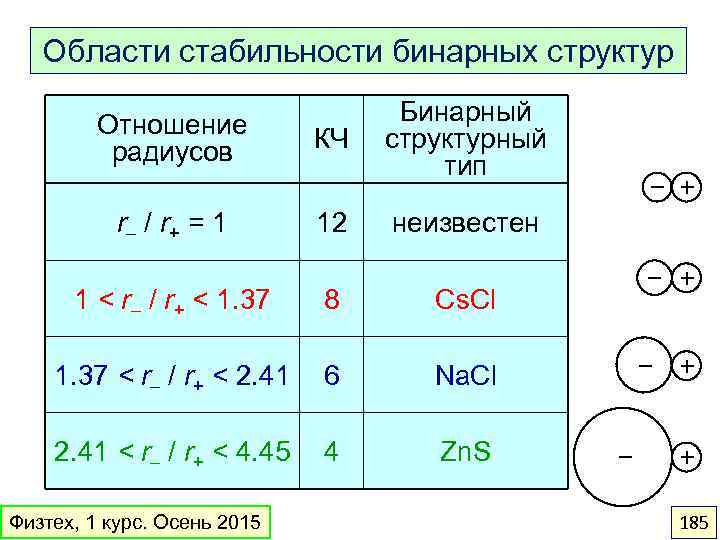 Области стабильности бинарных структур

| Отношение радиусов | КЧ | Бинарный структурный тип |
|---|---|---|
| $r_- / r_+ = 1$ | 12 | неизвестен |
| $1 < r_- / r_+ < 1.37$ | 8 | CsCl |
| $1.37 < r_- / r_+ < 2.41$ | 6 | NaCl |
| $2.41 < r_- / r_+ < 4.45$ | 4 | ZnS |

− +

− +

− +

− +

Физтех, 1 курс. Осень 2015

185